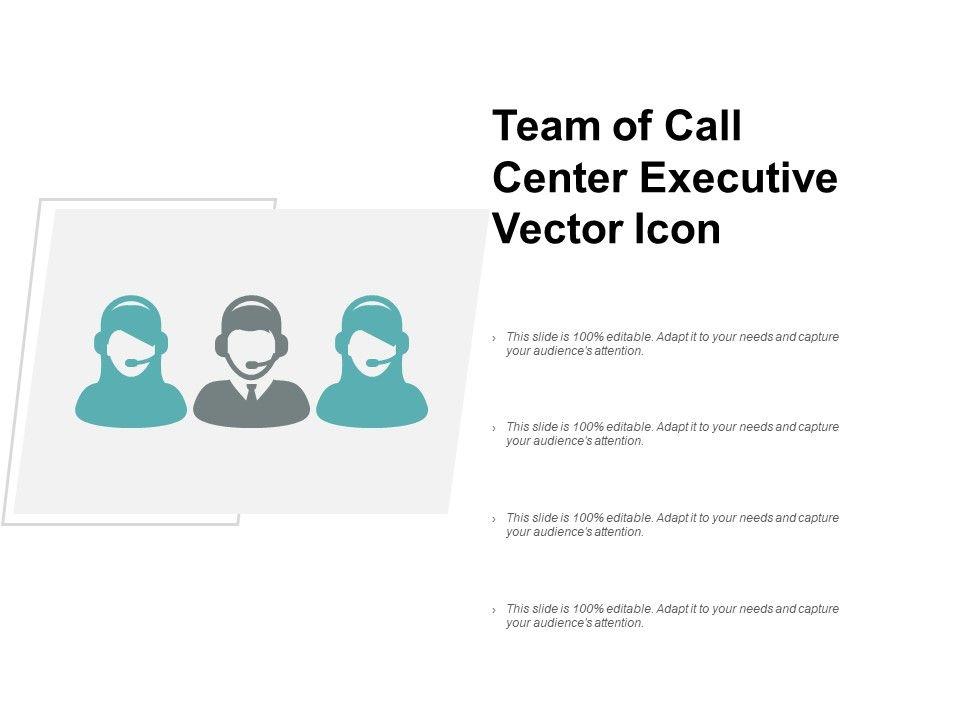 Team of Call Center Executive Vector Icon

› This slide is 100% editable. Adapt it to your needs and capture your audience's attention.

› This slide is 100% editable. Adapt it to your needs and capture your audience's attention.

› This slide is 100% editable. Adapt it to your needs and capture your audience's attention.

› This slide is 100% editable. Adapt it to your needs and capture your audience's attention.